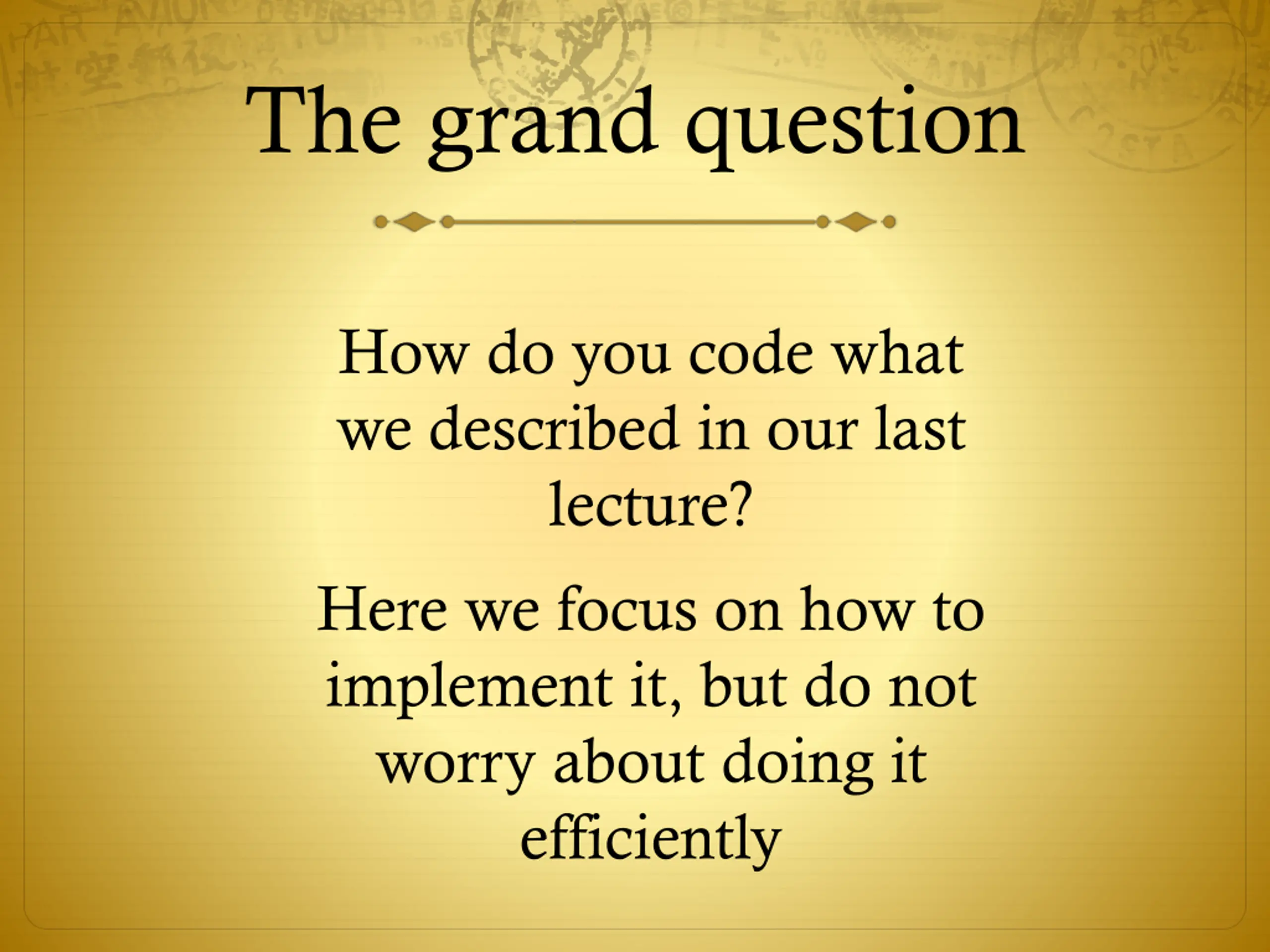 The grand question

How do you code what we described in our last lecture?

Here we focus on how to implement it, but do not worry about doing it efficiently